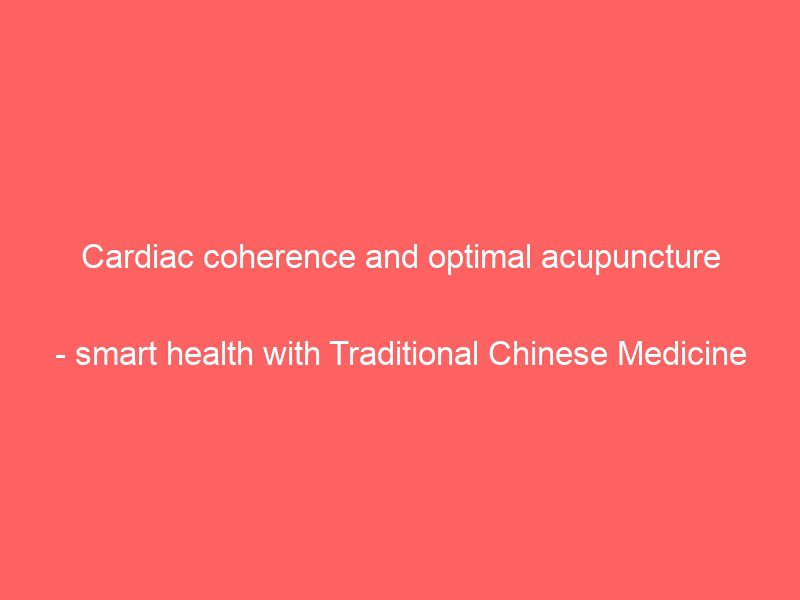 Cardiac coherence and optimal acupuncture

- smart health with Traditional Chinese Medicine